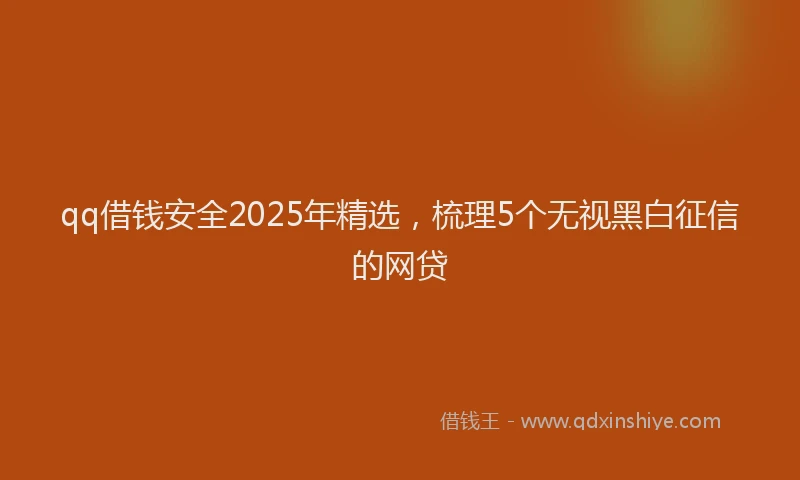 qq借钱安全2025年精选，梳理5个无视黑白征信的网贷

借钱王 - www.qdxinshiye.com